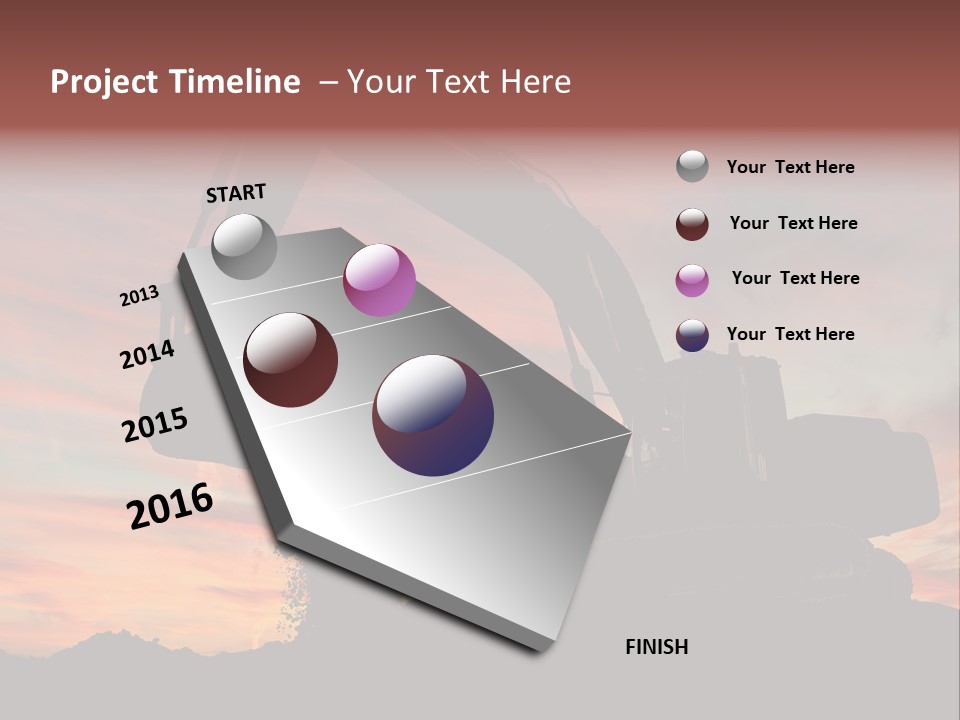 Project Timeline – Your Text Here

START

2013

2014

2015

2016

FINISH

Your Text Here

Your Text Here

Your Text Here

Your Text Here